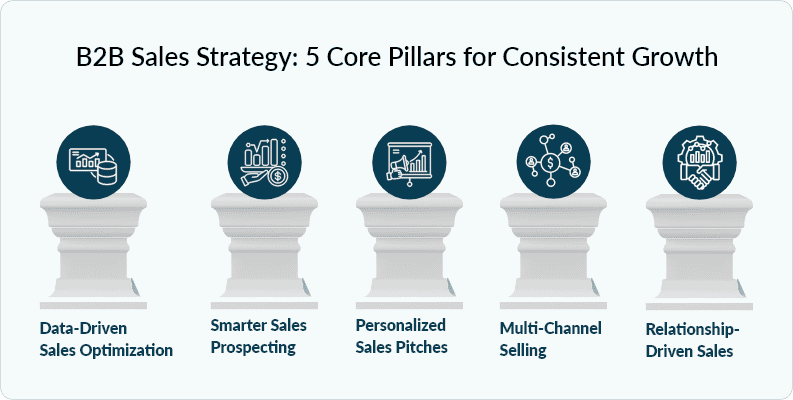 B2B Sales Strategy: 5 Core Pillars for Consistent Growth

Data-Driven Sales Optimization

Smarter Sales Prospecting

Personalized Sales Pitches

Multi-Channel Selling

Relationship-Driven Sales